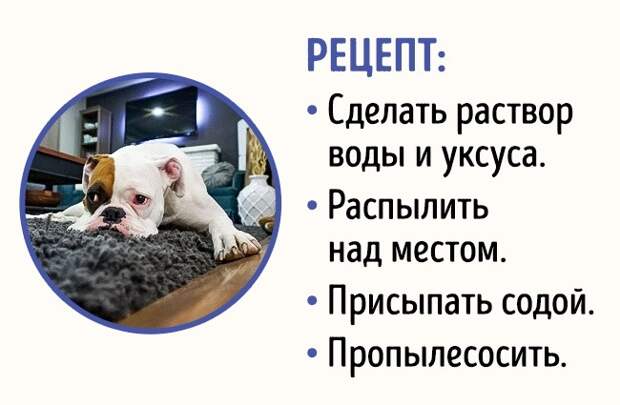 РЕЦЕПТ:

• Сделать раствор воды и уксуса.

• Распылить над местом.

• Присыпать содой.

• Пропылесосить.